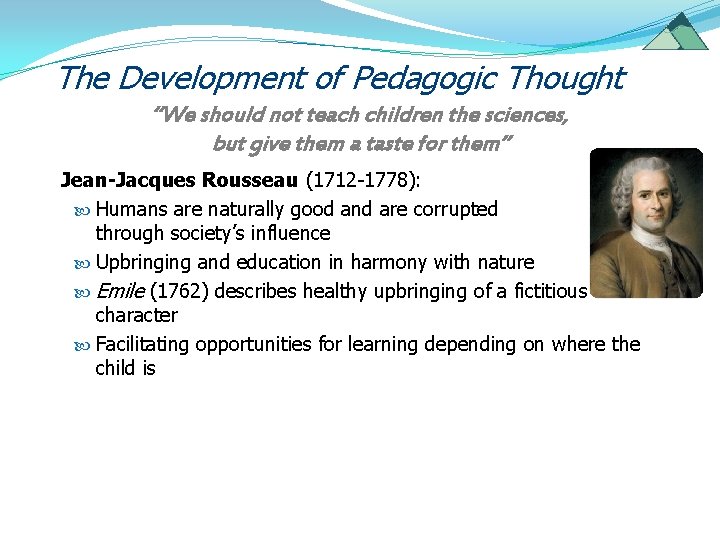 The Development of Pedagogic Thought

"We should not teach children the sciences, but give them a taste for them"

Jean-Jacques Rousseau (1712-1778):

Humans are naturally good and are corrupted through society's influence

Upbringing and education in harmony with nature

Emile (1762) describes healthy upbringing of a fictitious character

Facilitating opportunities for learning depending on where the child is